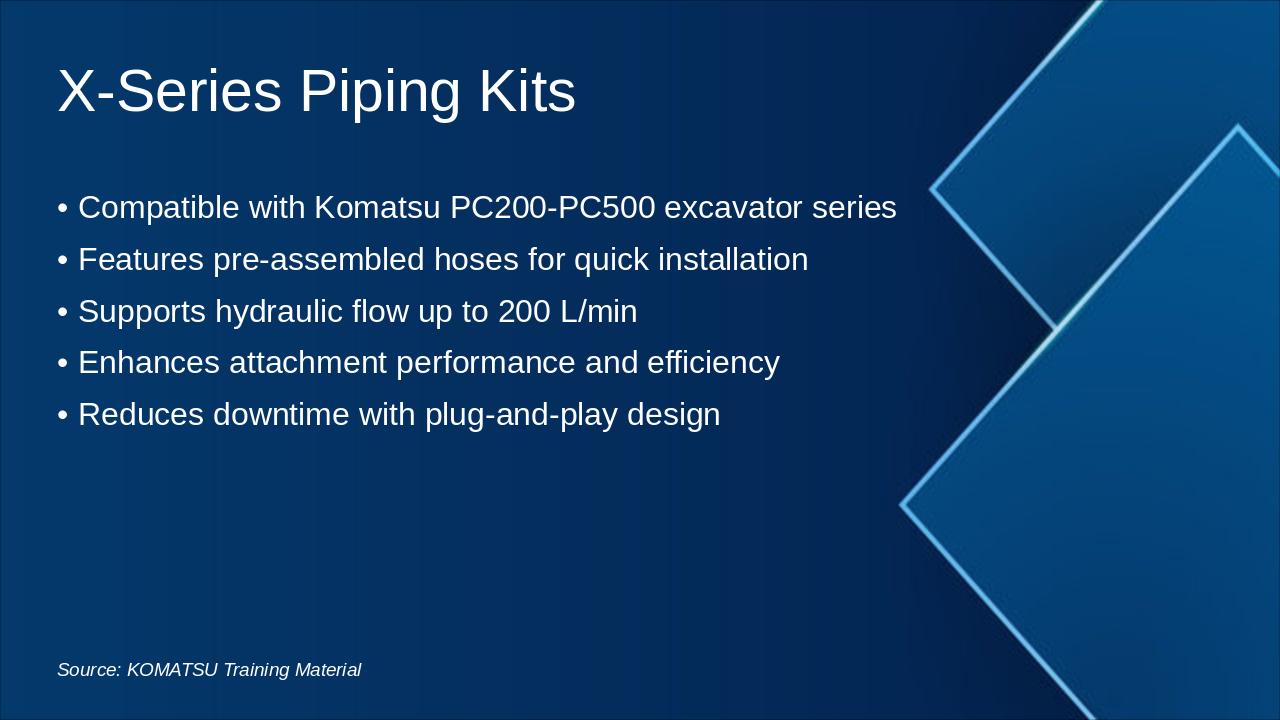 X-Series Piping Kits

• Compatible with Komatsu PC200-PC500 excavator series
• Features pre-assembled hoses for quick installation
• Supports hydraulic flow up to 200 L/min
• Enhances attachment performance and efficiency
• Reduces downtime with plug-and-play design

Source: KOMATSU Training Material